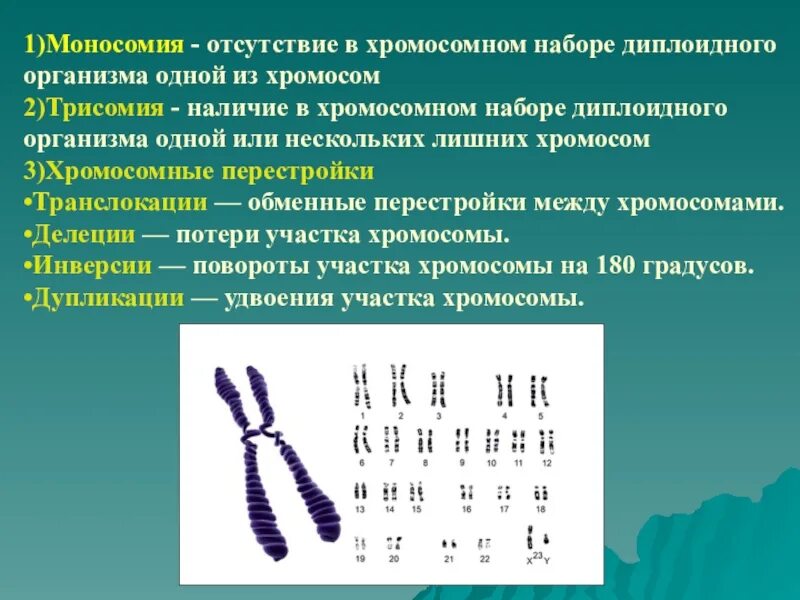 1)Моносомия - отсутствие в хромосомном наборе диплоидного организма одной из хромосом
2)Трисомия - наличие в хромосомном наборе диплоидного организма одной или нескольких лишних хромосом
3)Хромосомные перестройки
•Транслокации — обменные перестройки между хромосомами.
•Делеции — потери участка хромосомы.
•Инверсии — повороты участка хромосомы на 180 градусов.
•Дупликации — удвоения участка хромосомы.

1 2 3 4 5
6 7 8 9 10 11 12
13 14 15 16 17 18
19 20 21 22 X 23 Y